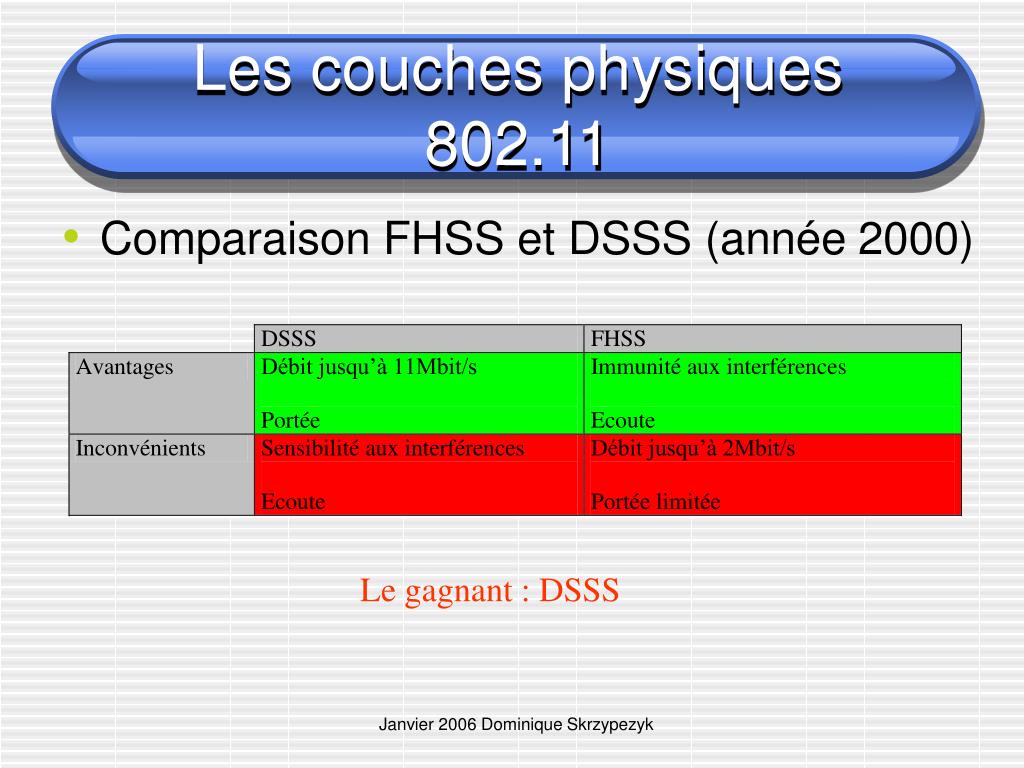 Les couches physiques 802.11

• Comparaison FHSS et DSSS (année 2000)

| | DSSS | FHSS |
|---|---|---|
| Avantages | Débit jusqu'à 11Mbit/s<br><br>Portée | Immunité aux interférences<br><br>Ecoute |
| Inconvénients | Sensibilité aux interférences<br><br>Ecoute | Débit jusqu'à 2Mbit/s<br><br>Portée limitée |

Le gagnant : DSSS

Janvier 2006 Dominique Skrzypezyk